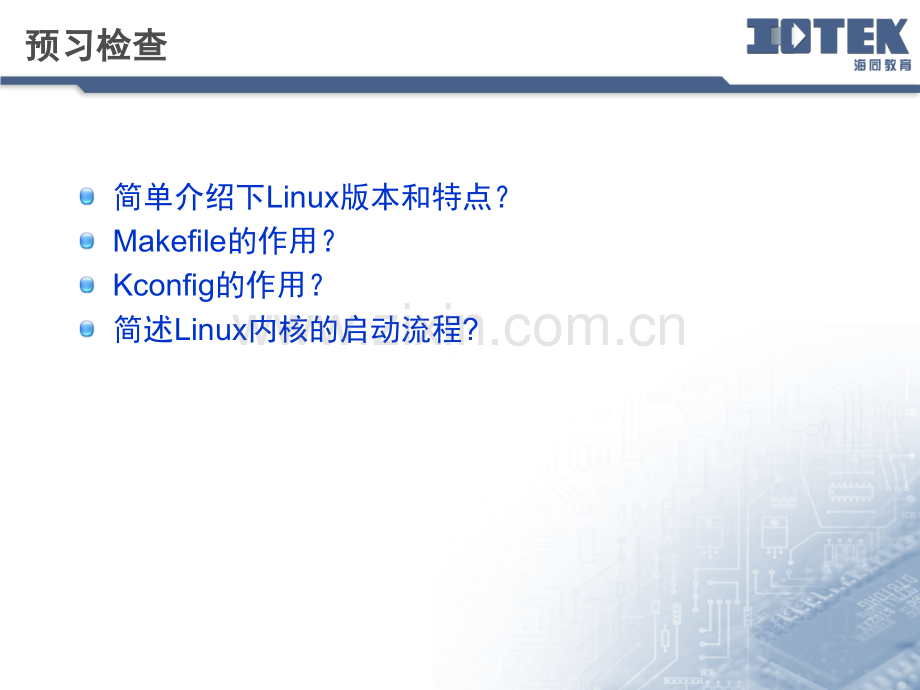 预习检查

IOTEK 海同教育

简单介绍下Linux版本和特点？

Makefile的作用？

Kconfig的作用？

简述Linux内核的启动流程?

www.zixin.com.cn